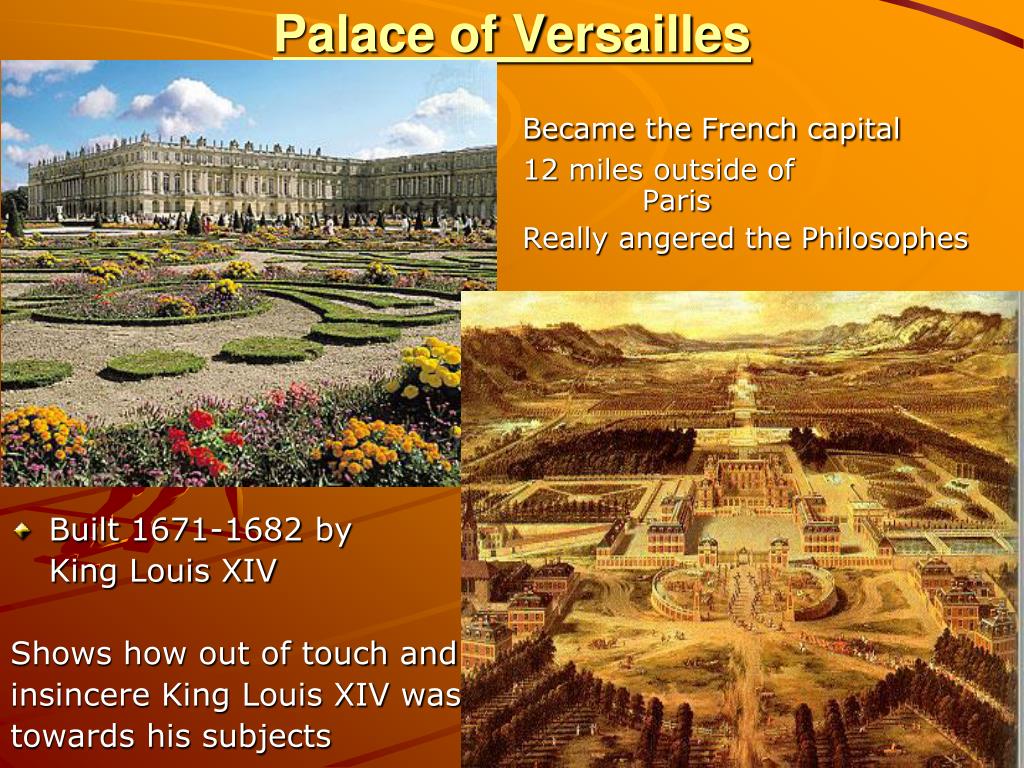 Palace of Versailles

Became the French capital
12 miles outside of Paris
Really angered the Philosophes

Built 1671-1682 by King Louis XIV

Shows how out of touch and insincere King Louis XIV was towards his subjects